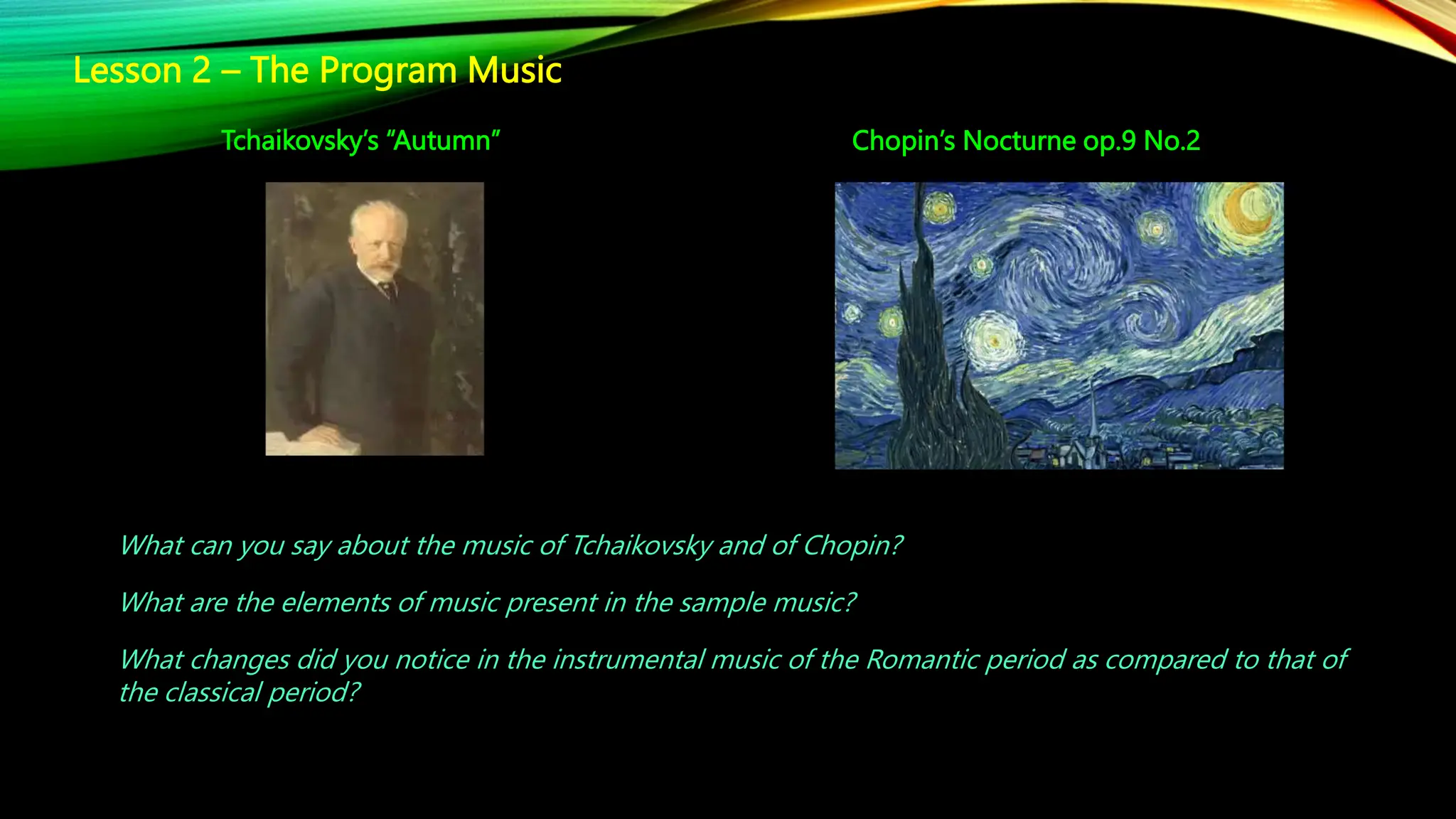 Lesson 2 – The Program Music

Tchaikovsky's "Autumn"

Chopin's Nocturne op.9 No.2

What can you say about the music of Tchaikovsky and of Chopin?

What are the elements of music present in the sample music?

What changes did you notice in the instrumental music of the Romantic period as compared to that of the classical period?